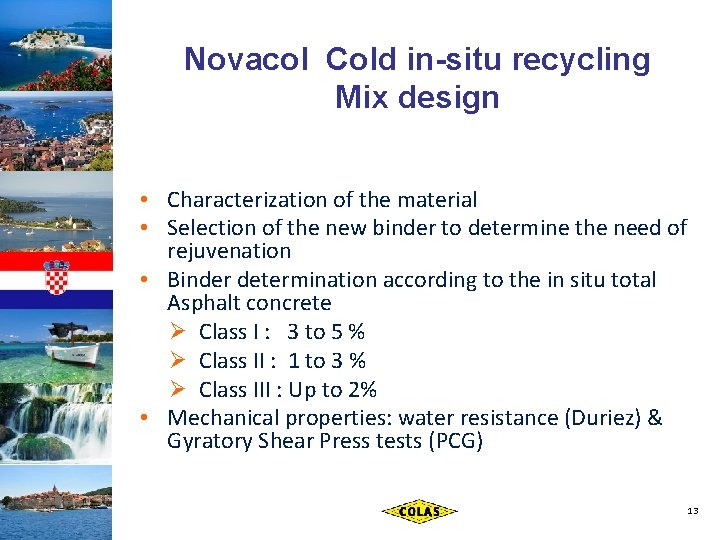 Novacol Cold in-situ recycling
Mix design

• Characterization of the material
• Selection of the new binder to determine the need of rejuvenation
• Binder determination according to the in situ total Asphalt concrete
  ➢ Class I : 3 to 5 %
  ➢ Class II : 1 to 3 %
  ➢ Class III : Up to 2%
• Mechanical properties: water resistance (Duriez) & Gyratory Shear Press tests (PCG)

COLAS

13